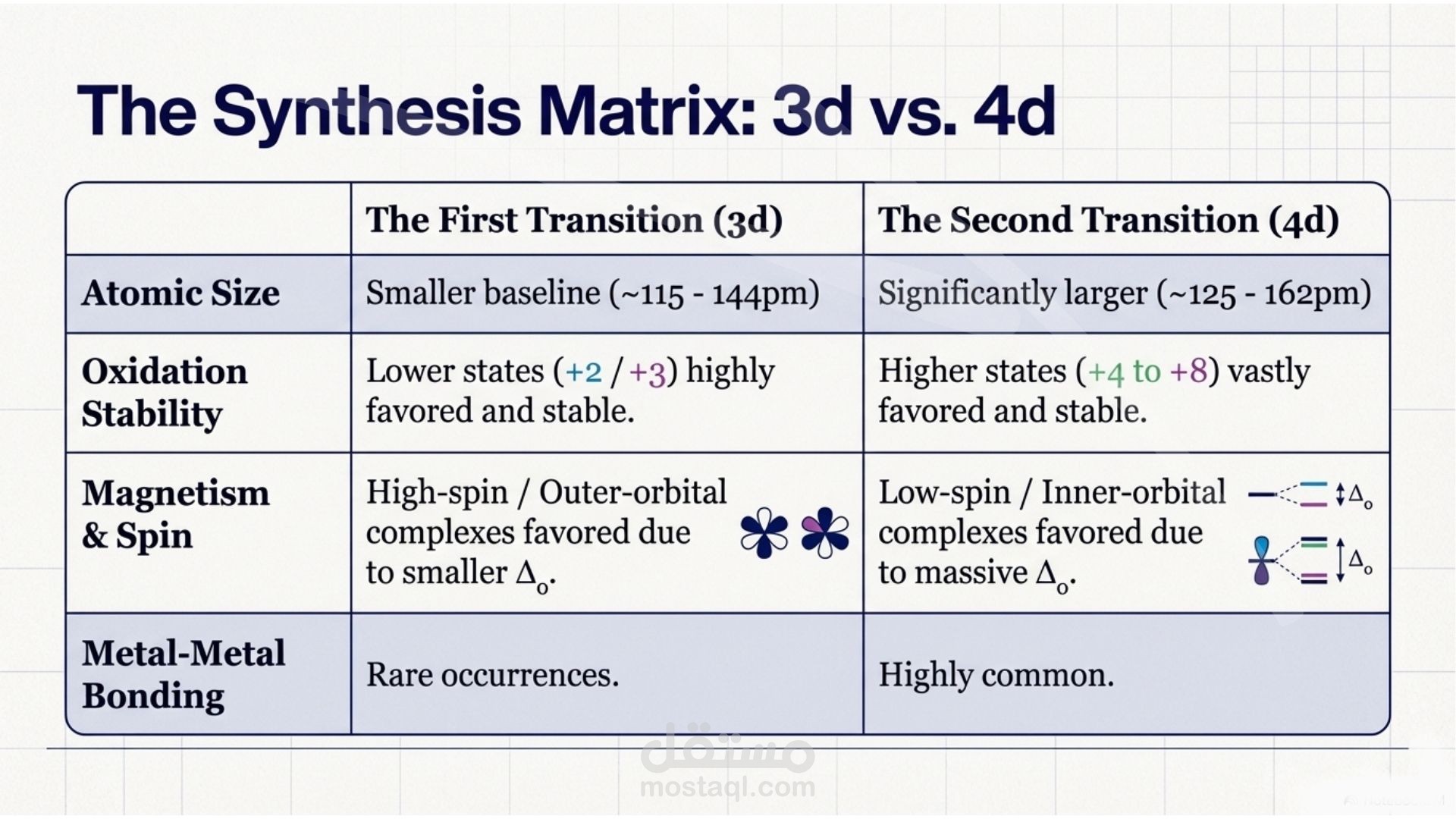 The Synthesis Matrix: 3d vs. 4d

| | The First Transition (3d) | The Second Transition (4d) |
|---|---|---|
| Atomic Size | Smaller baseline (~115 - 144pm) | Significantly larger (~125 - 162pm) |
| Oxidation Stability | Lower states (+2 / +3) highly favored and stable. | Higher states (+4 to +8) vastly favored and stable. |
| Magnetism & Spin | High-spin / Outer-orbital complexes favored due to smaller $\Delta_o$. | Low-spin / Inner-orbital complexes favored due to massive $\Delta_o$. $\Delta_o$ $\Delta_o$ |
| Metal-Metal Bonding | Rare occurrences. | Highly common. |

مستقل
mostaql.com